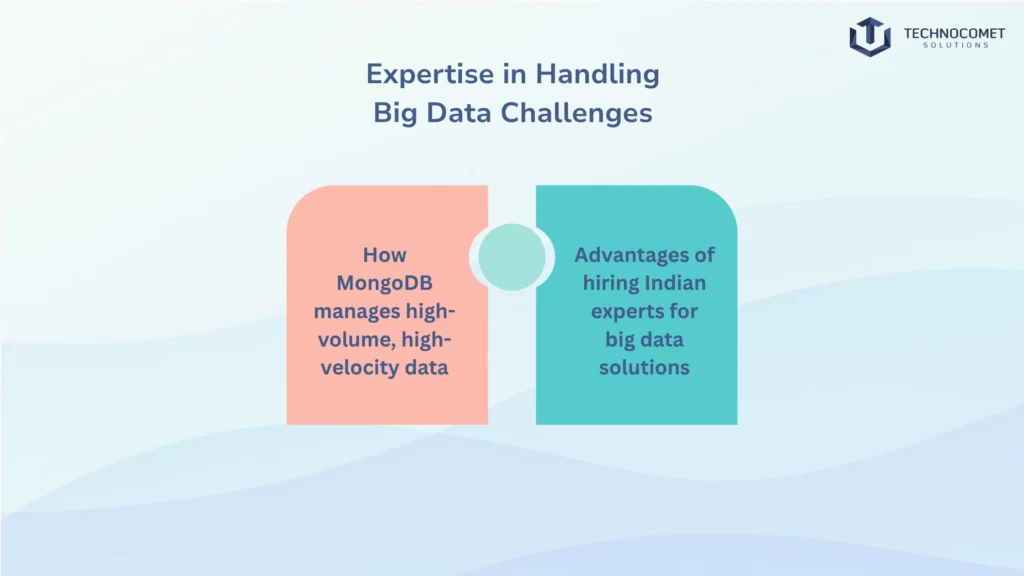 TECHNOCOMET
SOLUTIONS

Expertise in Handling Big Data Challenges

How MongoDB manages high-volume, high-velocity data

Advantages of hiring Indian experts for big data solutions